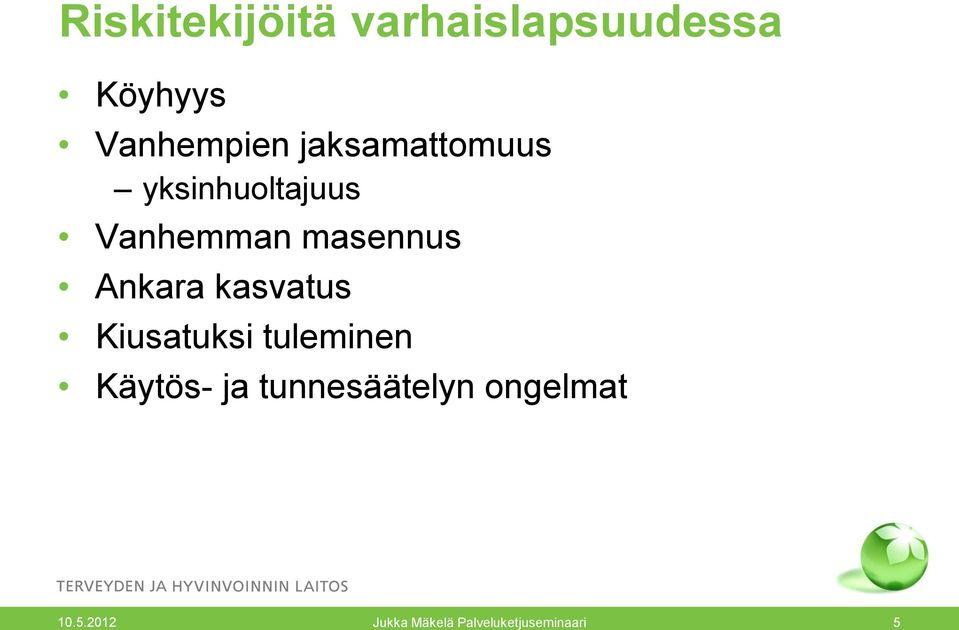 Riskitekijöitä varhaislapsuudessa

• Köyhyys
• Vanhempien jaksamattomuus
– yksinhuoltajuus
• Vanhemman masennus
• Ankara kasvatus
• Kiusatuksi tuleminen
• Käytös- ja tunnesäätelyn ongelmat

TERVEYDEN JA HYVINVOINNIN LAITOS

10.5.2012 Jukka Mäkelä Palveluketjuseminaari 5